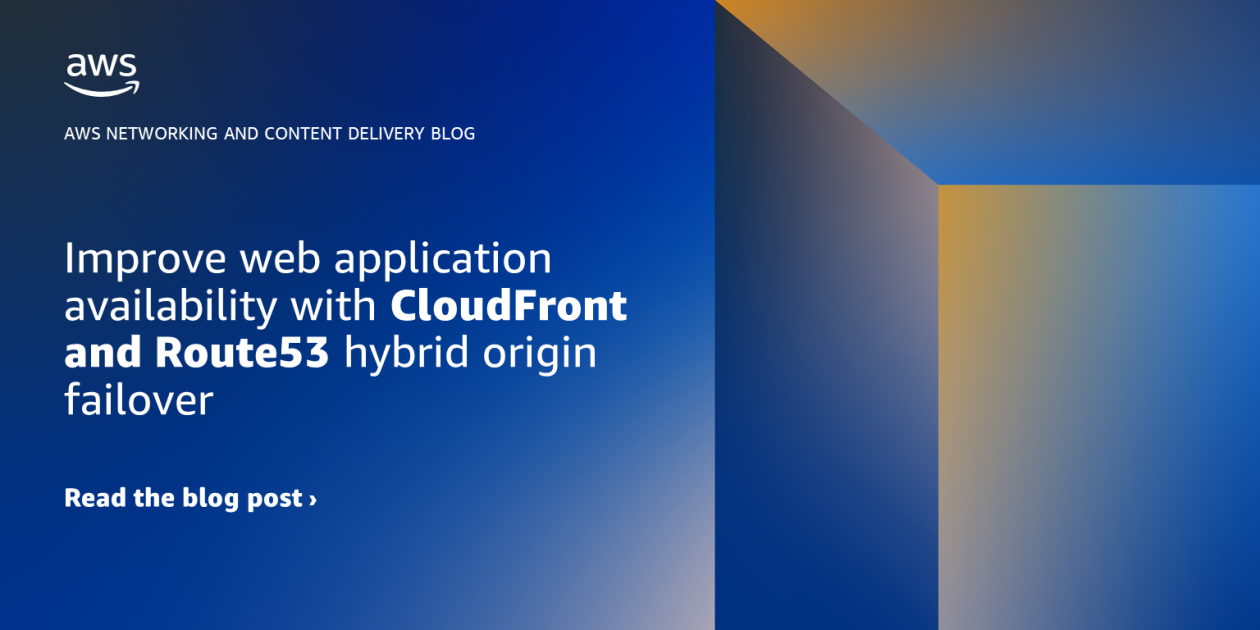 aws

AWS NETWORKING AND CONTENT DELIVERY BLOG

Improve web application availability with CloudFront and Route53 hybrid origin failover

Read the blog post ›